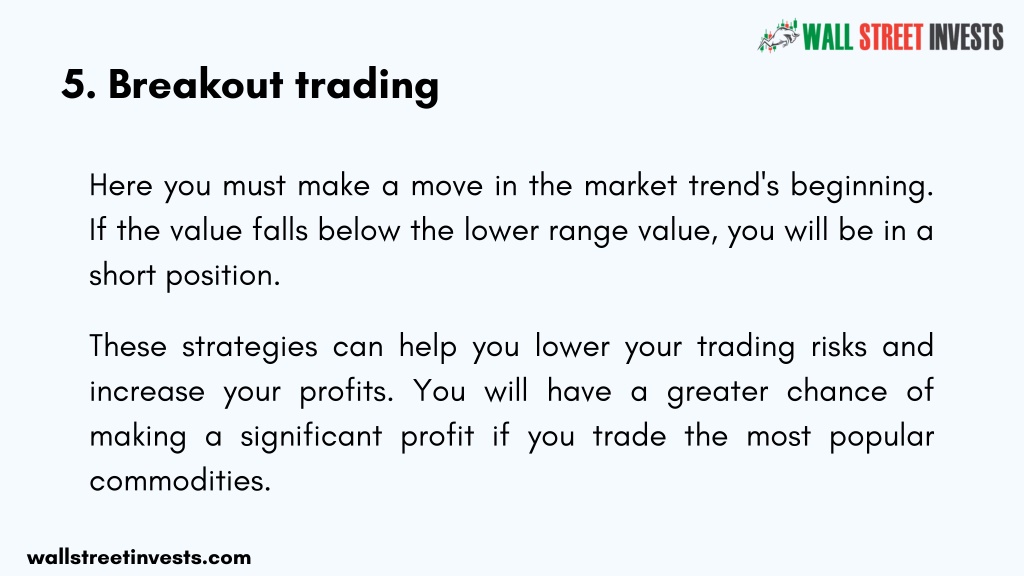 WALL STREET INVESTS

5. Breakout trading

Here you must make a move in the market trend's beginning. If the value falls below the lower range value, you will be in a short position.

These strategies can help you lower your trading risks and increase your profits. You will have a greater chance of making a significant profit if you trade the most popular commodities.

wallstreetinvests.com